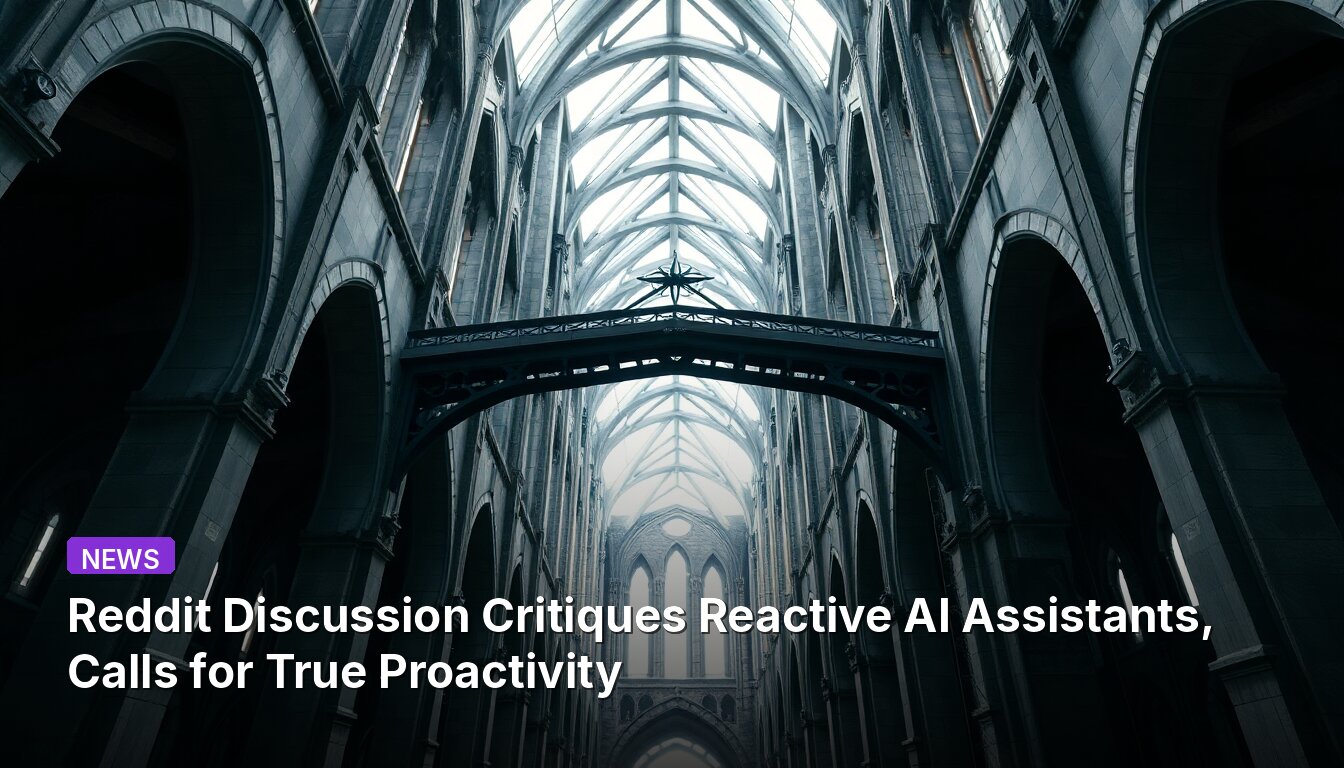 NEWS

Reddit Discussion Critiques Reactive AI Assistants, Calls for True Proactivity